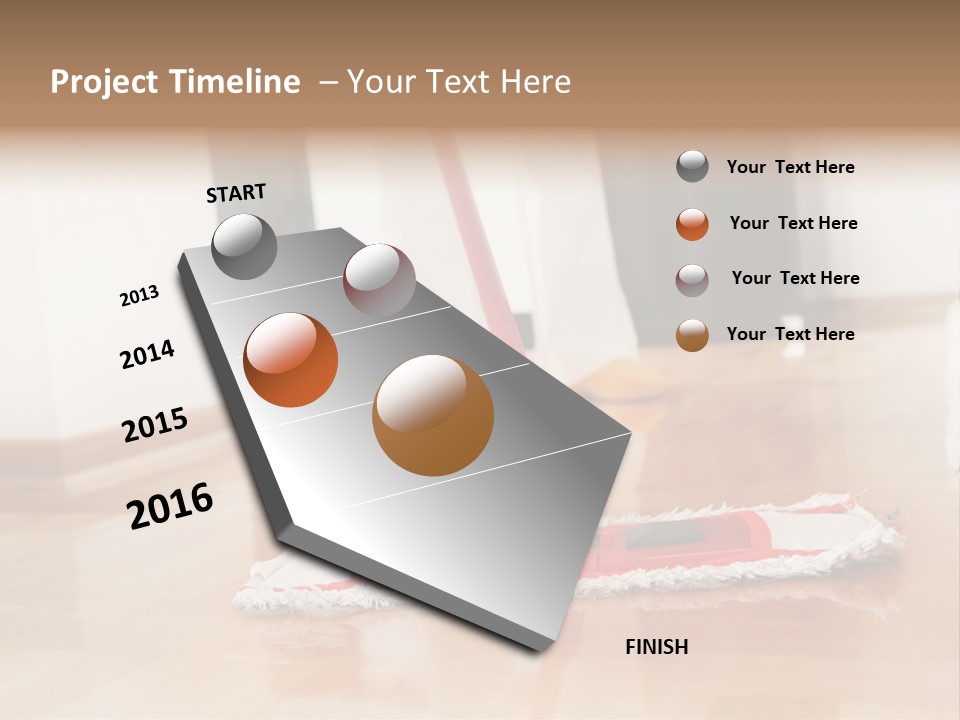 Project Timeline – Your Text Here

START

2013

2014

2015

2016

FINISH

Your Text Here

Your Text Here

Your Text Here

Your Text Here